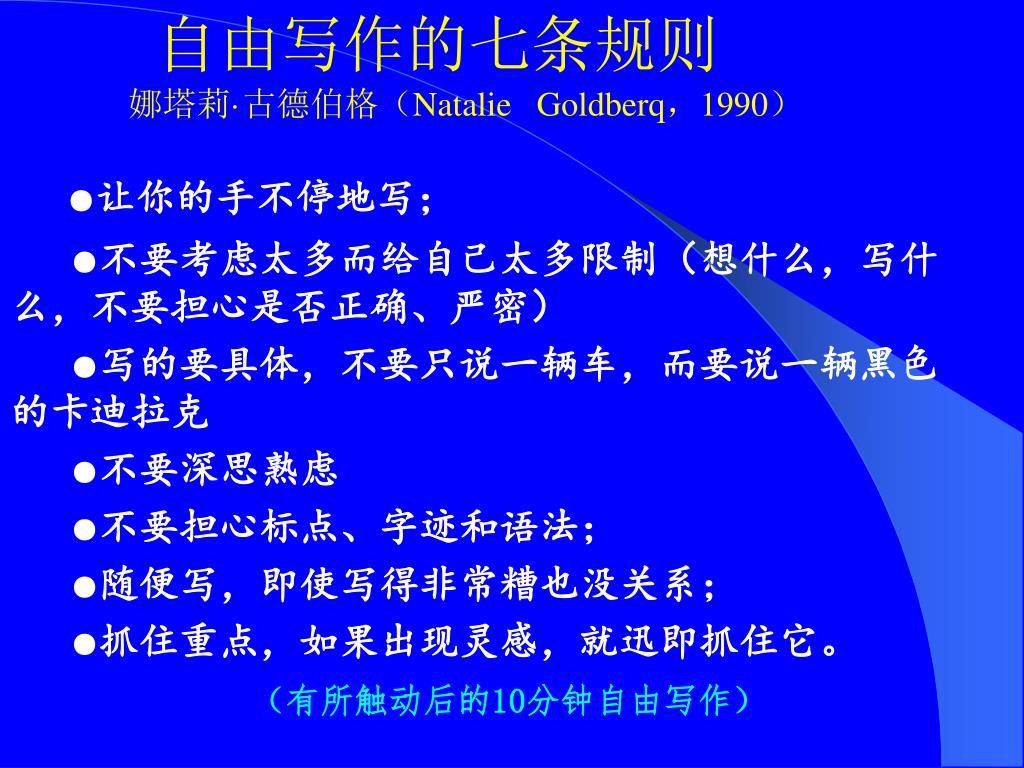 自由写作的七条规则
娜塔莉·古德伯格（Natalie Goldberq，1990）

●让你的手不停地写；

●不要考虑太多而给自己太多限制（想什么，写什么，不要担心是否正确、严密）

●写的要具体，不要只说一辆车，而要说一辆黑色的卡迪拉克

●不要深思熟虑

●不要担心标点、字迹和语法；

●随便写，即使写得非常糟也没关系；

●抓住重点，如果出现灵感，就迅即抓住它。

（有所触动后的10分钟自由写作）